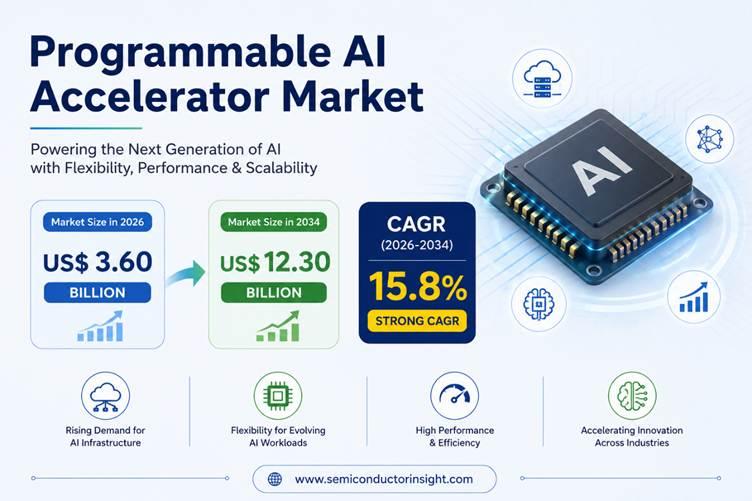 Programmable AI Accelerator Market

Powering the Next Generation of AI with Flexibility, Performance & Scalability

AI

Market Size in 2026
US$ 3.60
BILLION

Market Size in 2034
US$ 12.30
BILLION

CAGR
(2026-2034)
15.8%
STRONG CAGR

Rising Demand for AI Infrastructure

Flexibility for Evolving AI Workloads

High Performance & Efficiency

Accelerating Innovation Across Industries

www.semiconductorinsight.com